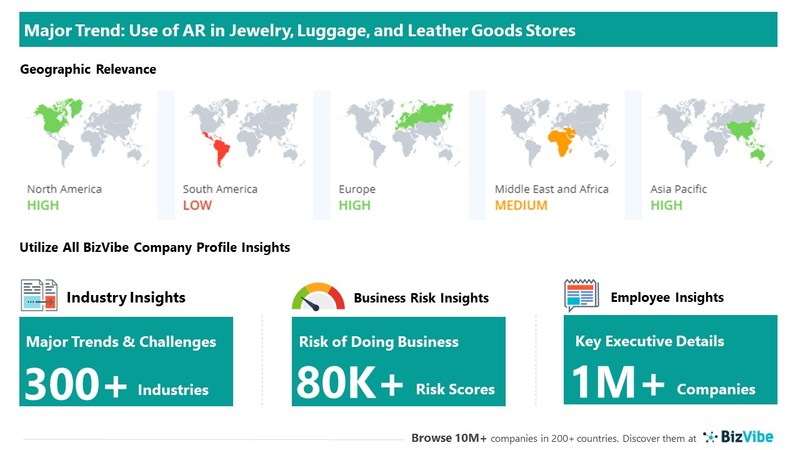 Major Trend: Use of AR in Jewelry, Luggage, and Leather Goods Stores

Geographic Relevance

North America
HIGH

South America
LOW

Europe
HIGH

Middle East and Africa
MEDIUM

Asia Pacific
HIGH

Utilize All BizVibe Company Profile Insights

Industry Insights
Major Trends & Challenges
300+ Industries

Business Risk Insights
Risk of Doing Business
80K+ Risk Scores

Employee Insights
Key Executive Details
1M+ Companies

Browse 10M+ companies in 200+ countries. Discover them at BizVibe